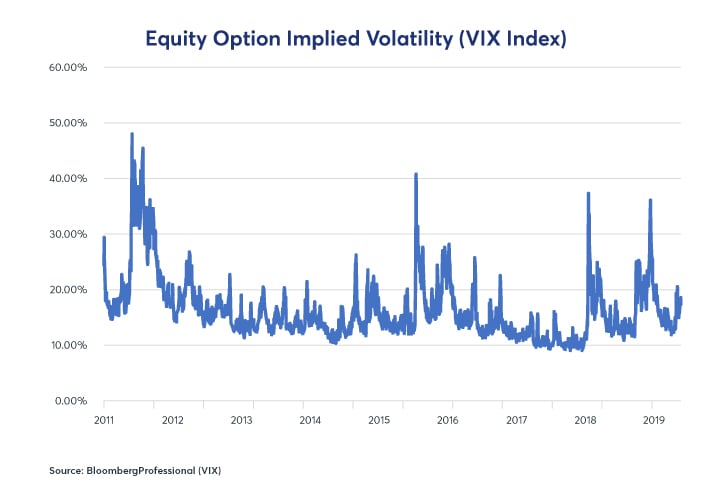 Equity Option Implied Volatility (VIX Index)

60.00%
50.00%
40.00%
30.00%
20.00%
10.00%
0.00%

2011 2012 2013 2014 2015 2016 2017 2018 2019

Source: BloombergProfessional (VIX)